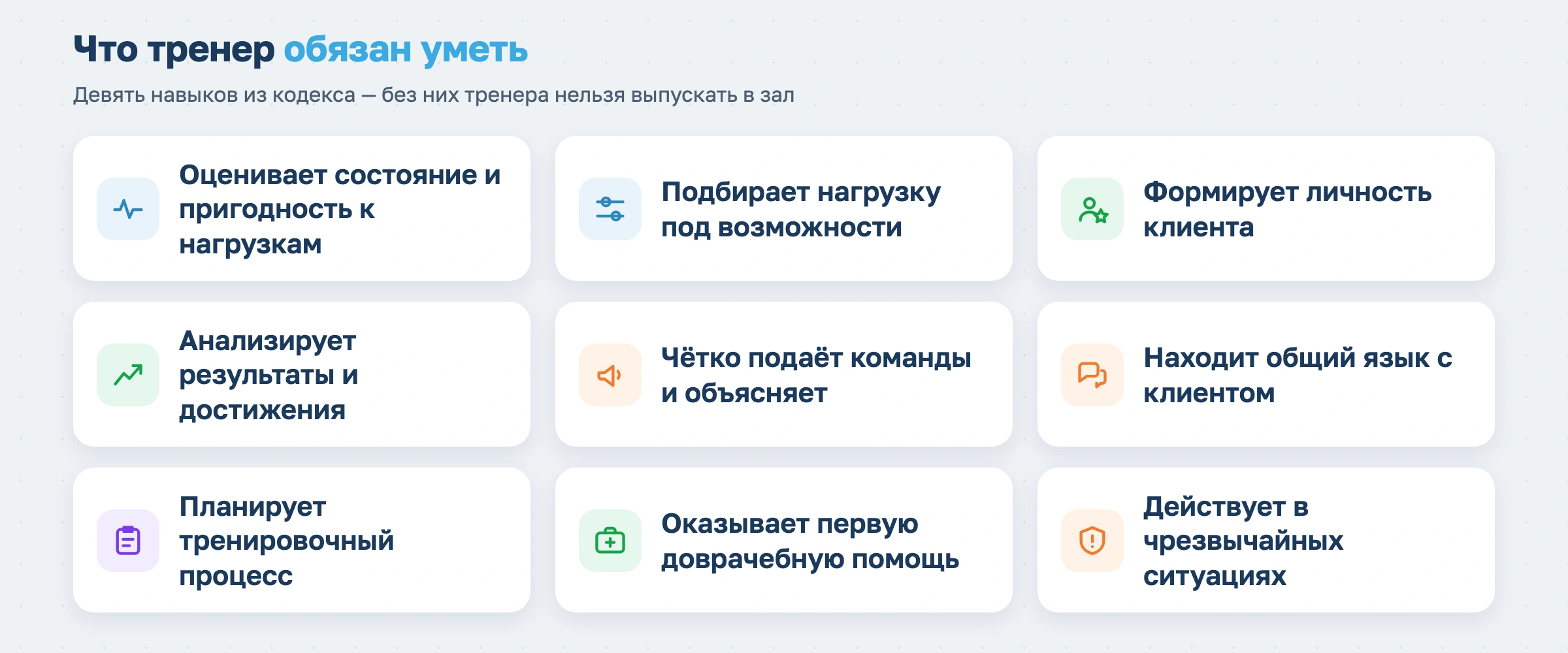 Что тренер обязан уметь

Девять навыков из кодекса — без них тренера нельзя выпускать в зал

Оценивает состояние и пригодность к нагрузкам

Подбирает нагрузку под возможности

Формирует личность клиента

Анализирует результаты и достижения

Чётко подаёт команды и объясняет

Находит общий язык с клиентом

Планирует тренировочный процесс

Оказывает первую доврачебную помощь

Действует в чрезвычайных ситуациях